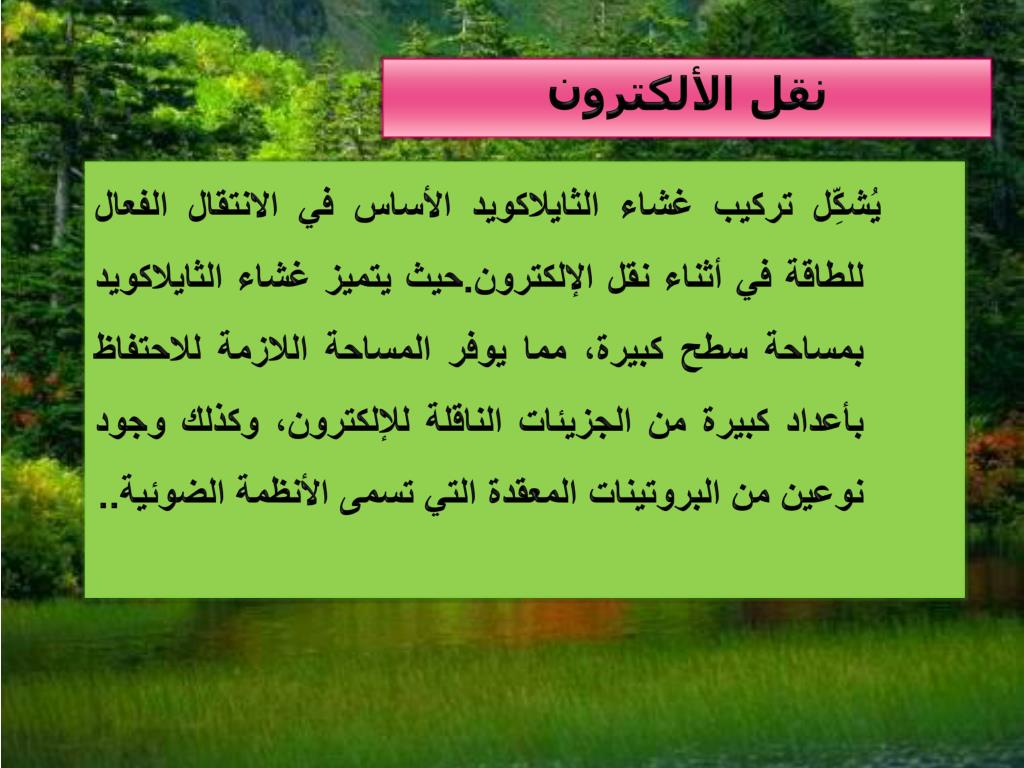 نقل الألكترون

يُشكِّل تركيب غشاء الثايلاكويد الأساس في الانتقال الفعال للطاقة في أثناء نقل الإلكترون.حيث يتميز غشاء الثايلاكويد بمساحة سطح كبيرة، مما يوفر المساحة اللازمة للاحتفاظ بأعداد كبيرة من الجزيئات الناقلة للإلكترون، وكذلك وجود نوعين من البروتينات المعقدة التي تسمى الأنظمة الضوئية..